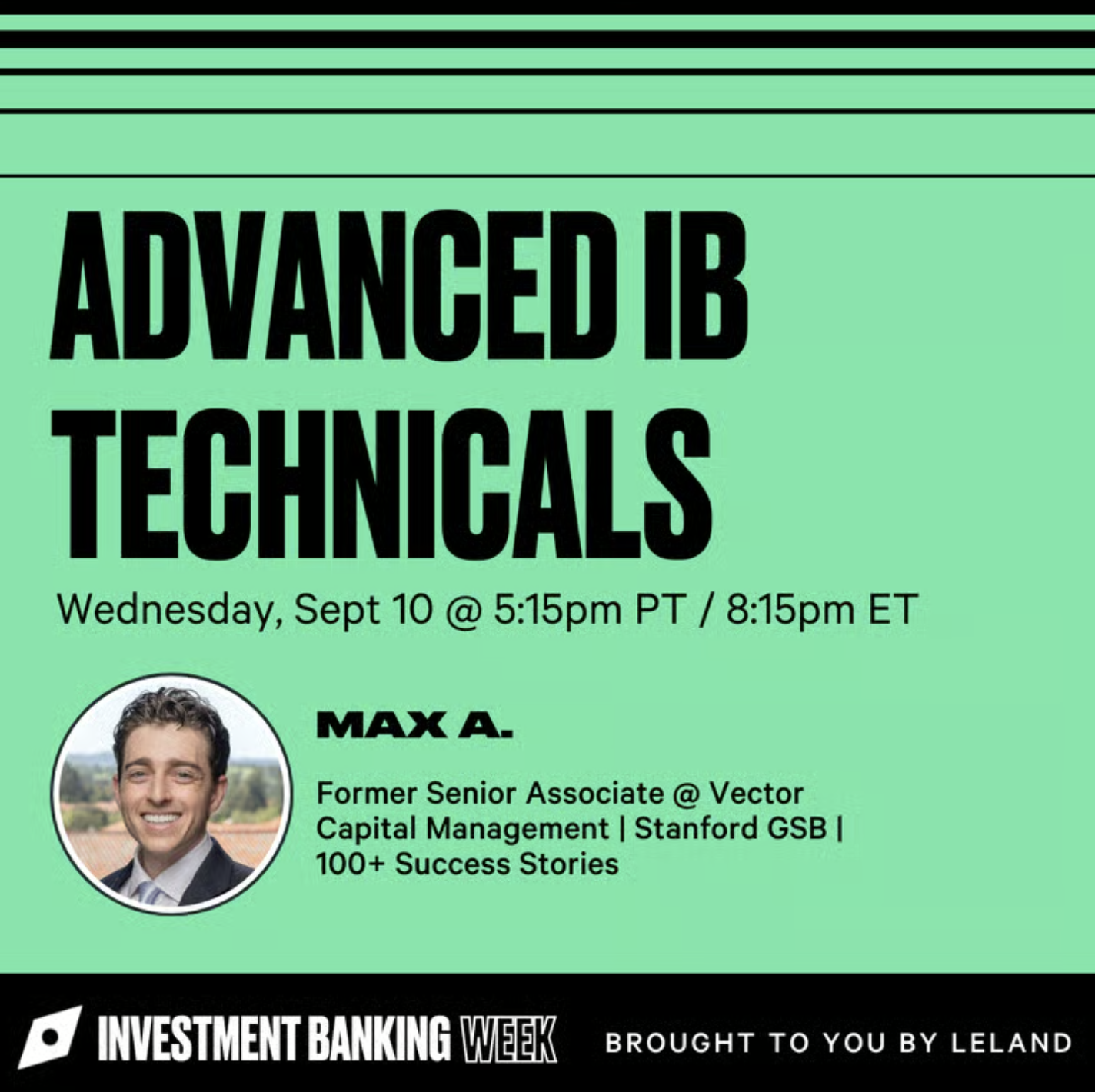 ADVANCED IB TECHNICALS

Wednesday, Sept 10 @ 5:15pm PT / 8:15pm ET

MAX A.

Former Senior Associate @ Vector Capital Management | Stanford GSB | 100+ Success Stories

INVESTMENT BANKING WEEK

BROUGHT TO YOU BY LELAND